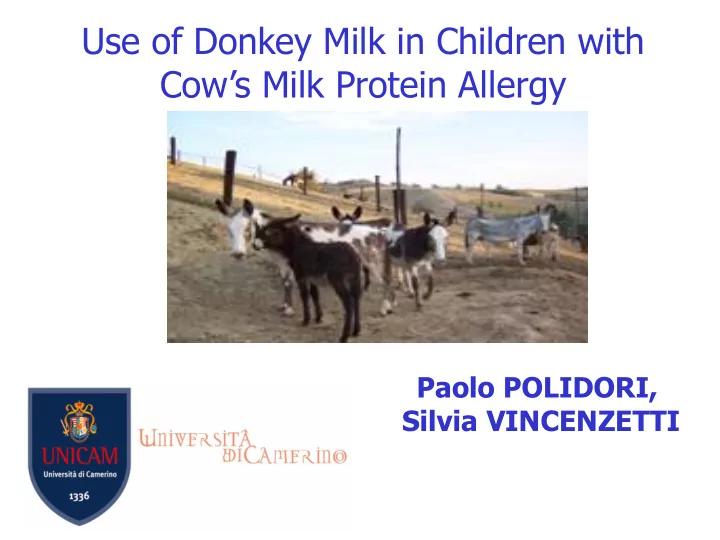 Use of Donkey Milk in Children with Cow's Milk Protein Allergy

Paolo POLIDORI,
Silvia VINCENZETTI

UNICAM
Università di Camerino
1336

UNIVERSITÀ DI CAMERINO